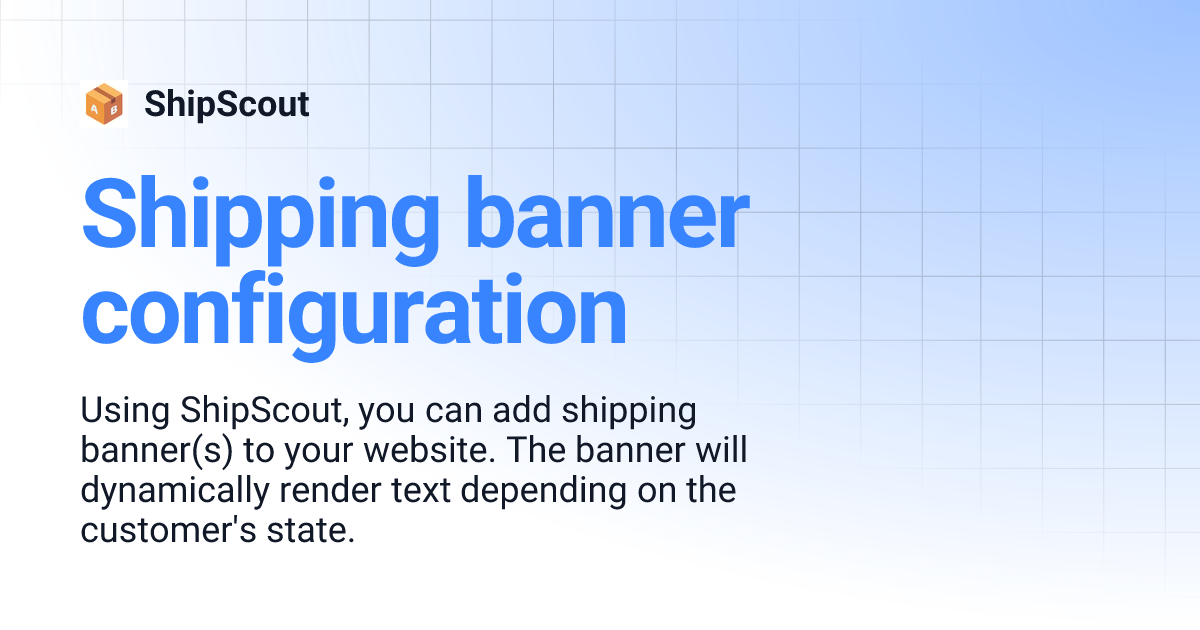 A B ShipScout

Shipping banner configuration

Using ShipScout, you can add shipping banner(s) to your website. The banner will dynamically render text depending on the customer's state.